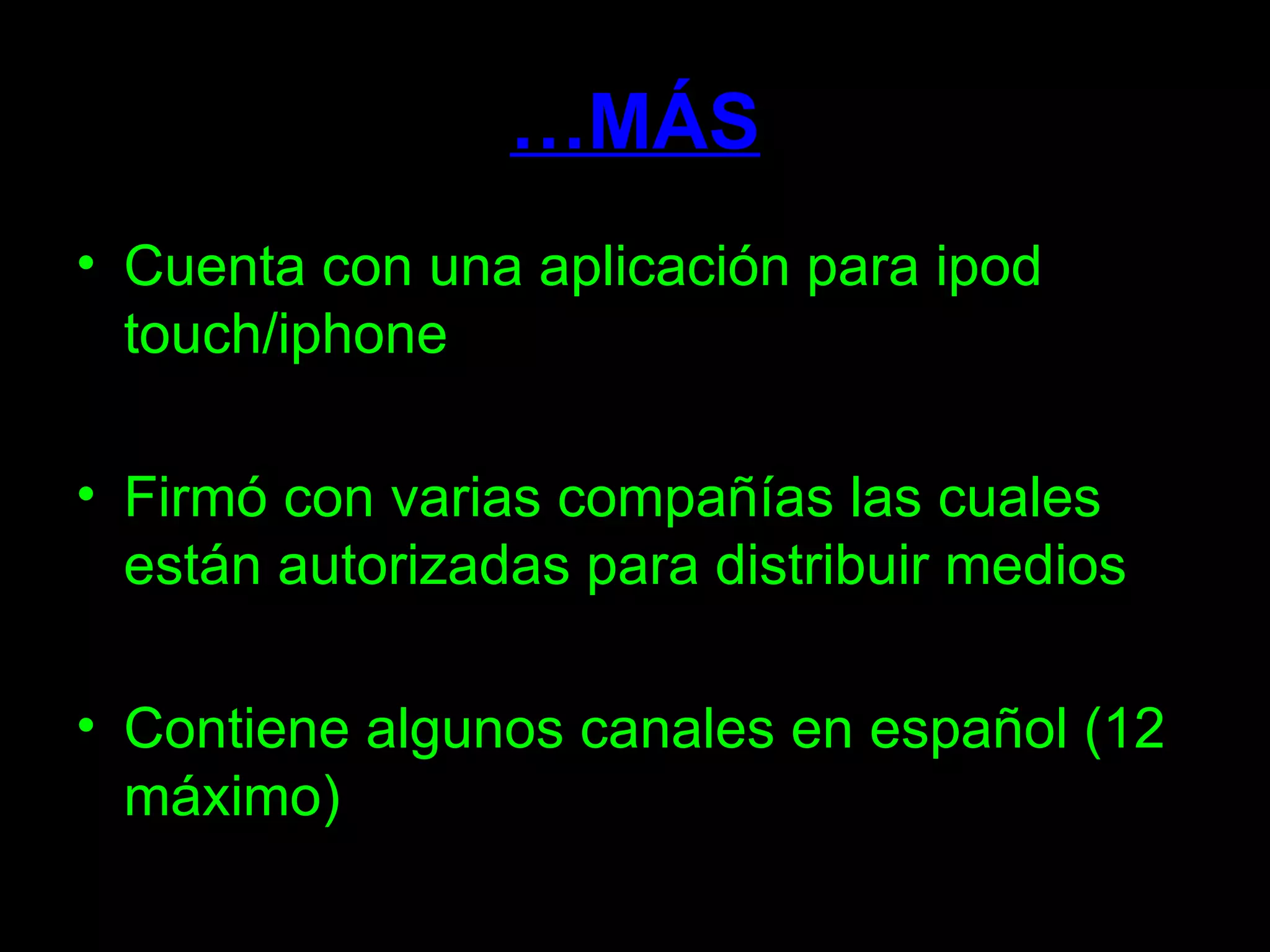 …MÁS

• Cuenta con una aplicación para ipod touch/iphone

• Firmó con varias compañías las cuales están autorizadas para distribuir medios

• Contiene algunos canales en español (12 máximo)